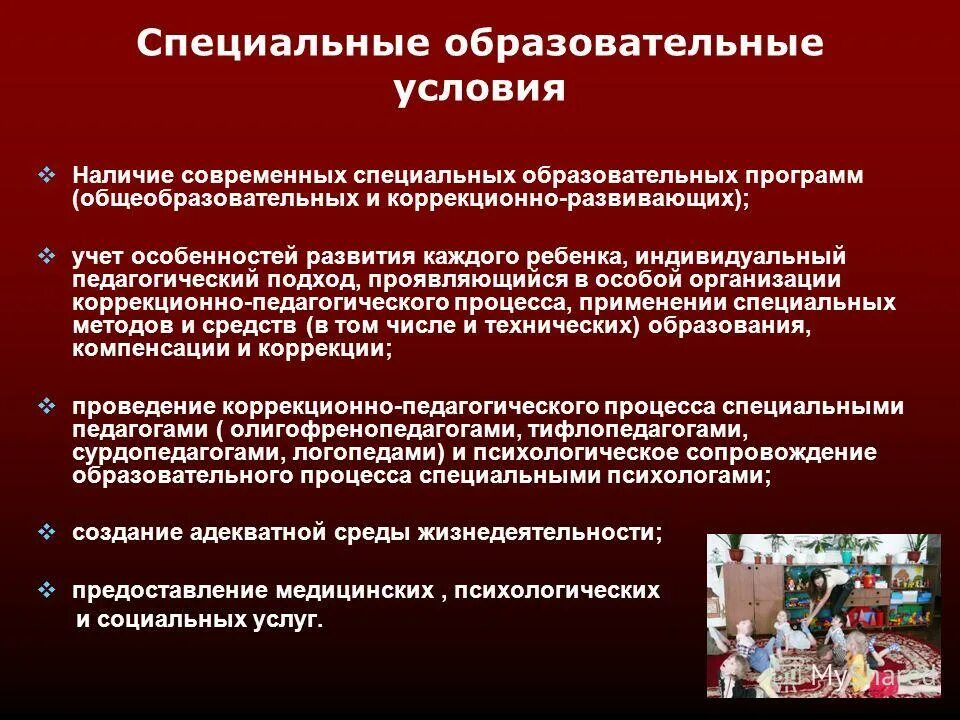 Специальные образовательные условия

❖ Наличие современных специальных образовательных программ (общеобразовательных и коррекционно-развивающих);

❖ учет особенностей развития каждого ребенка, индивидуальный педагогический подход, проявляющийся в особой организации коррекционно-педагогического процесса, применении специальных методов и средств (в том числе и технических) образования, компенсации и коррекции;

❖ проведение коррекционно-педагогического процесса специальными педагогами ( олигофренопедагогами, тифлопедагогами, сурдопедагогами, логопедами) и психологическое сопровождение образовательного процесса специальными психологами;

❖ создание адекватной среды жизнедеятельности;

❖ предоставление медицинских , психологических и социальных услуг.

MyShared